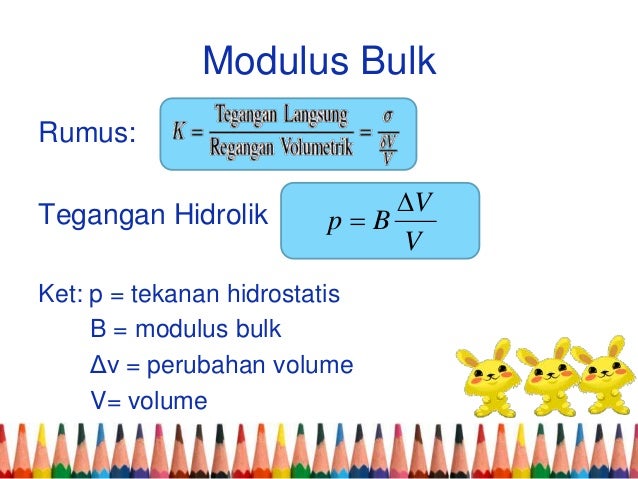 Modulus Bulk

Rumus: $K = \frac{\text{Tegangan Langsung}}{\text{Regangan Volumetrik}} = \frac{\sigma}{\frac{\delta V}{V}}$

Tegangan Hidrolik $p = B\frac{\Delta V}{V}$

Ket: p = tekanan hidrostatis
B = modulus bulk
Δv = perubahan volume
V= volume